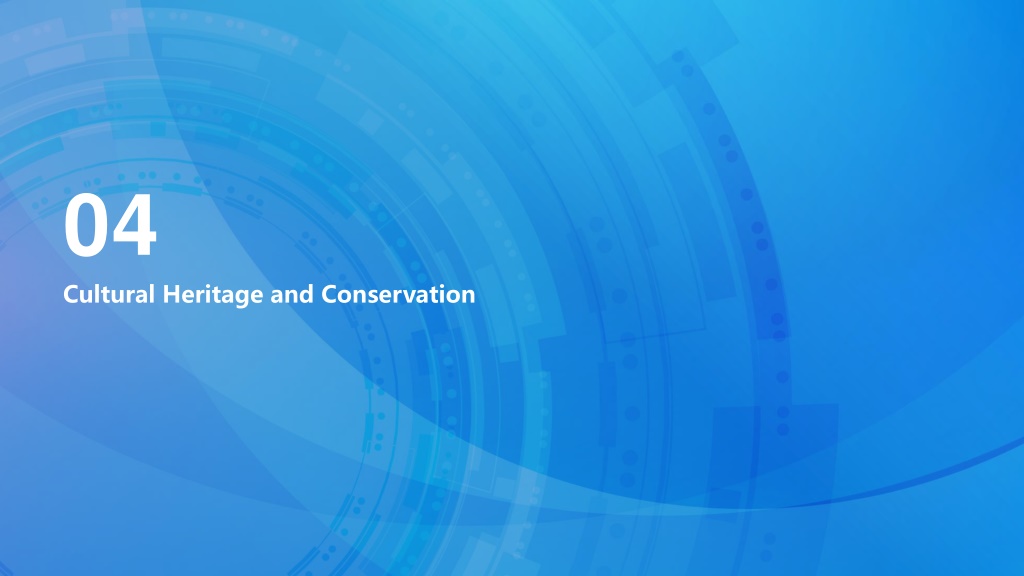 04

Cultural Heritage and Conservation